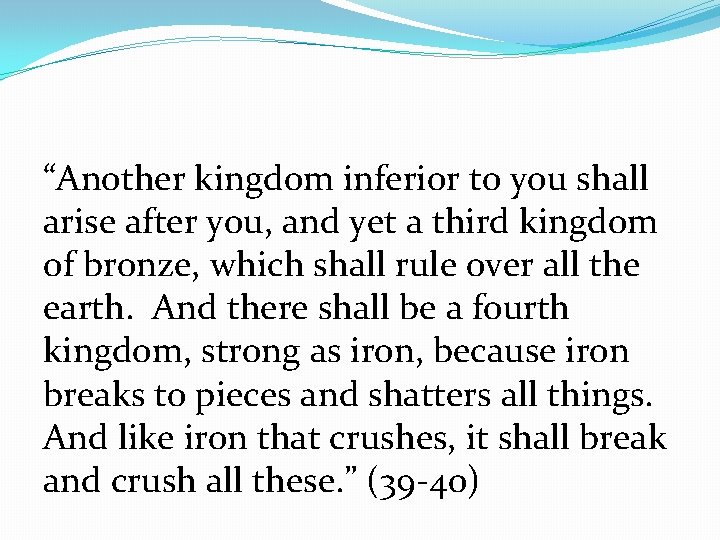 “Another kingdom inferior to you shall arise after you, and yet a third kingdom of bronze, which shall rule over all the earth.  And there shall be a fourth kingdom, strong as iron, because iron breaks to pieces and shatters all things. And like iron that crushes, it shall break and crush all these.” (39-40)